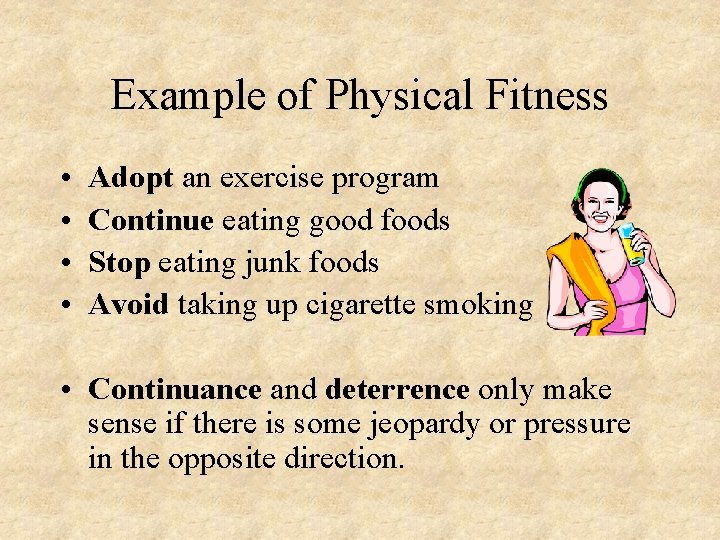 Example of Physical Fitness

• Adopt an exercise program
• Continue eating good foods
• Stop eating junk foods
• Avoid taking up cigarette smoking

• Continuance and deterrence only make sense if there is some jeopardy or pressure in the opposite direction.